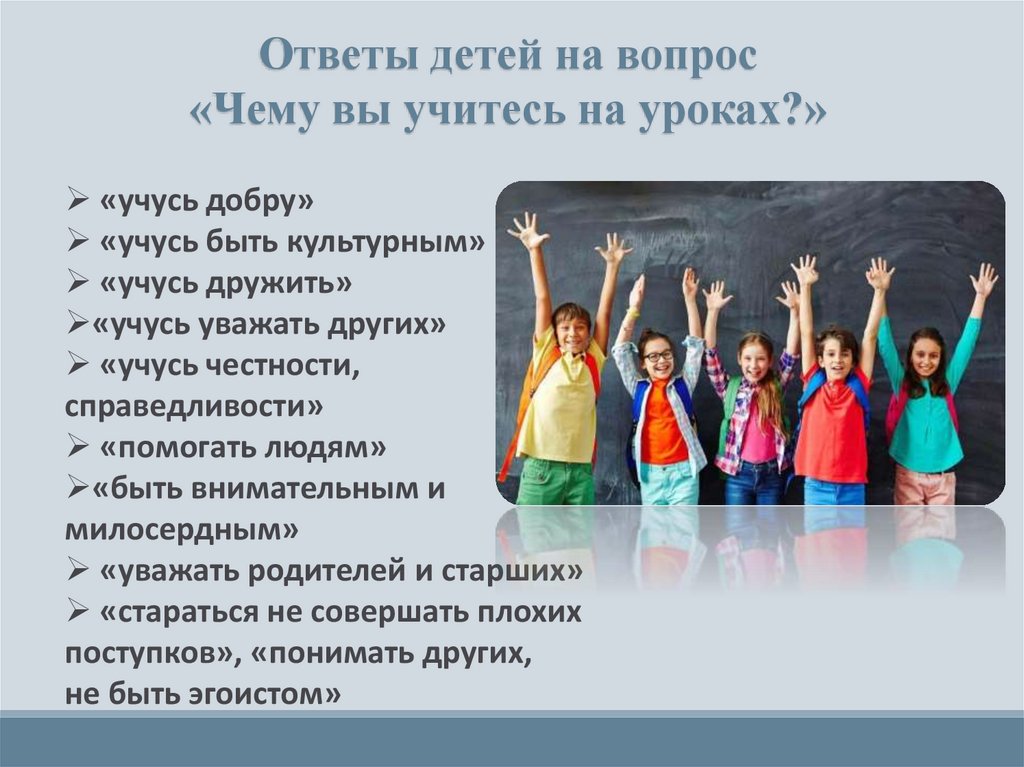 Ответы детей на вопрос
«Чему вы учитесь на уроках?»

➢ «учусь добру»
➢ «учусь быть культурным»
➢ «учусь дружить»
➢«учусь уважать других»
➢ «учусь честности, справедливости»
➢ «помогать людям»
➢«быть внимательным и милосердным»
➢ «уважать родителей и старших»
➢ «стараться не совершать плохих поступков», «понимать других, не быть эгоистом»